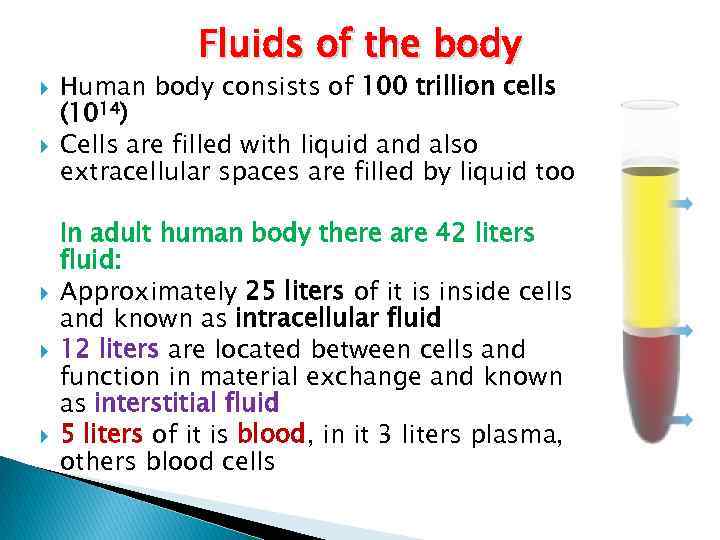 Fluids of the body

Human body consists of 100 trillion cells ($10^{14}$)

Cells are filled with liquid and also extracellular spaces are filled by liquid too

In adult human body there are 42 liters fluid:

Approximately 25 liters of it is inside cells and known as intracellular fluid

12 liters are located between cells and function in material exchange and known as interstitial fluid

5 liters of it is blood, in it 3 liters plasma, others blood cells